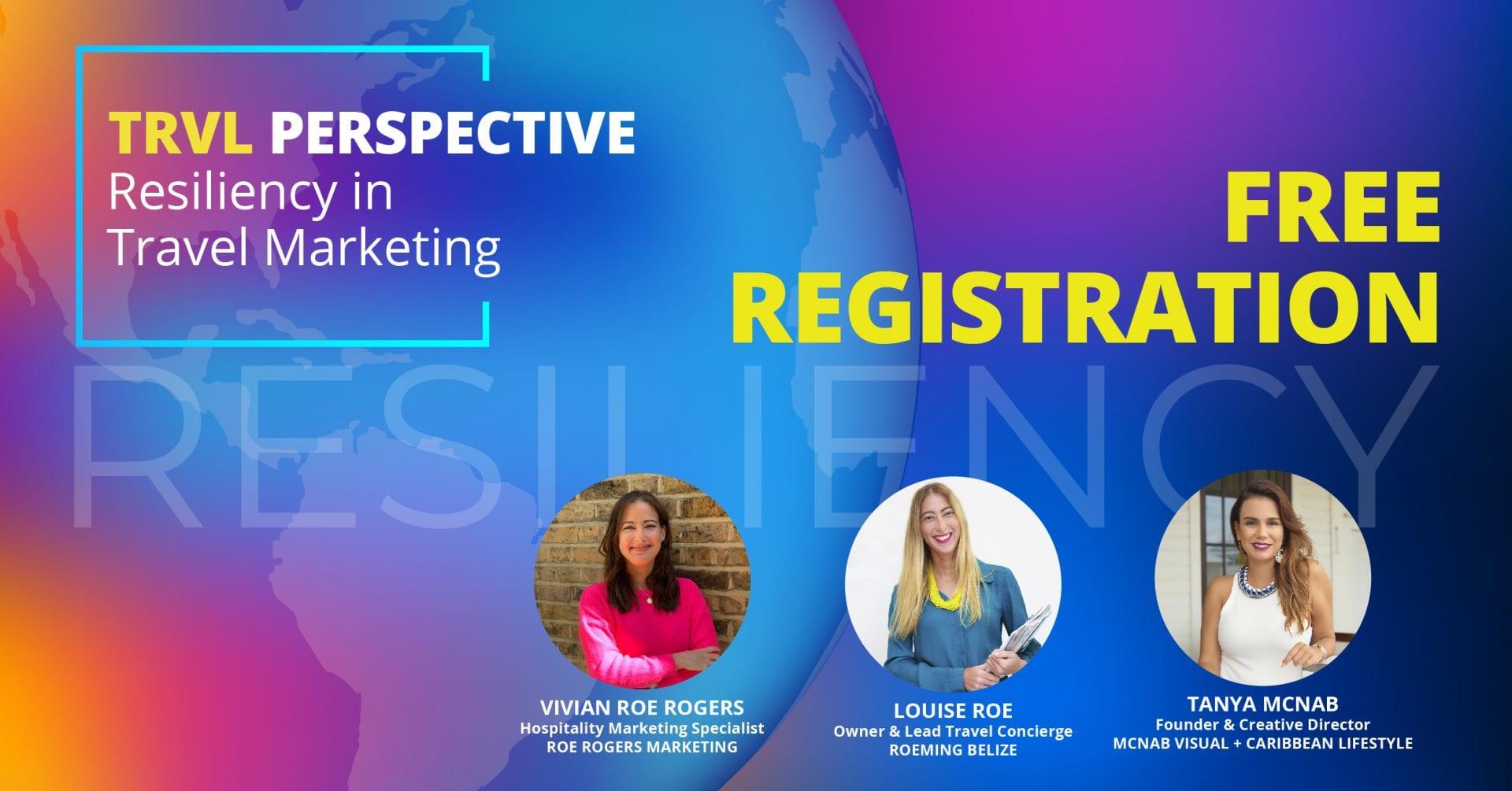 TRVL PERSPECTIVE
Resiliency in Travel Marketing

FREE REGISTRATION

RESILIENCY

VIVIAN ROE ROGERS
Hospitality Marketing Specialist
ROE ROGERS MARKETING

LOUISE ROE
Owner & Lead Travel Concierge
ROEMING BELIZE

TANYA MCNAB
Founder & Creative Director
MCNAB VISUAL + CARIBBEAN LIFESTYLE